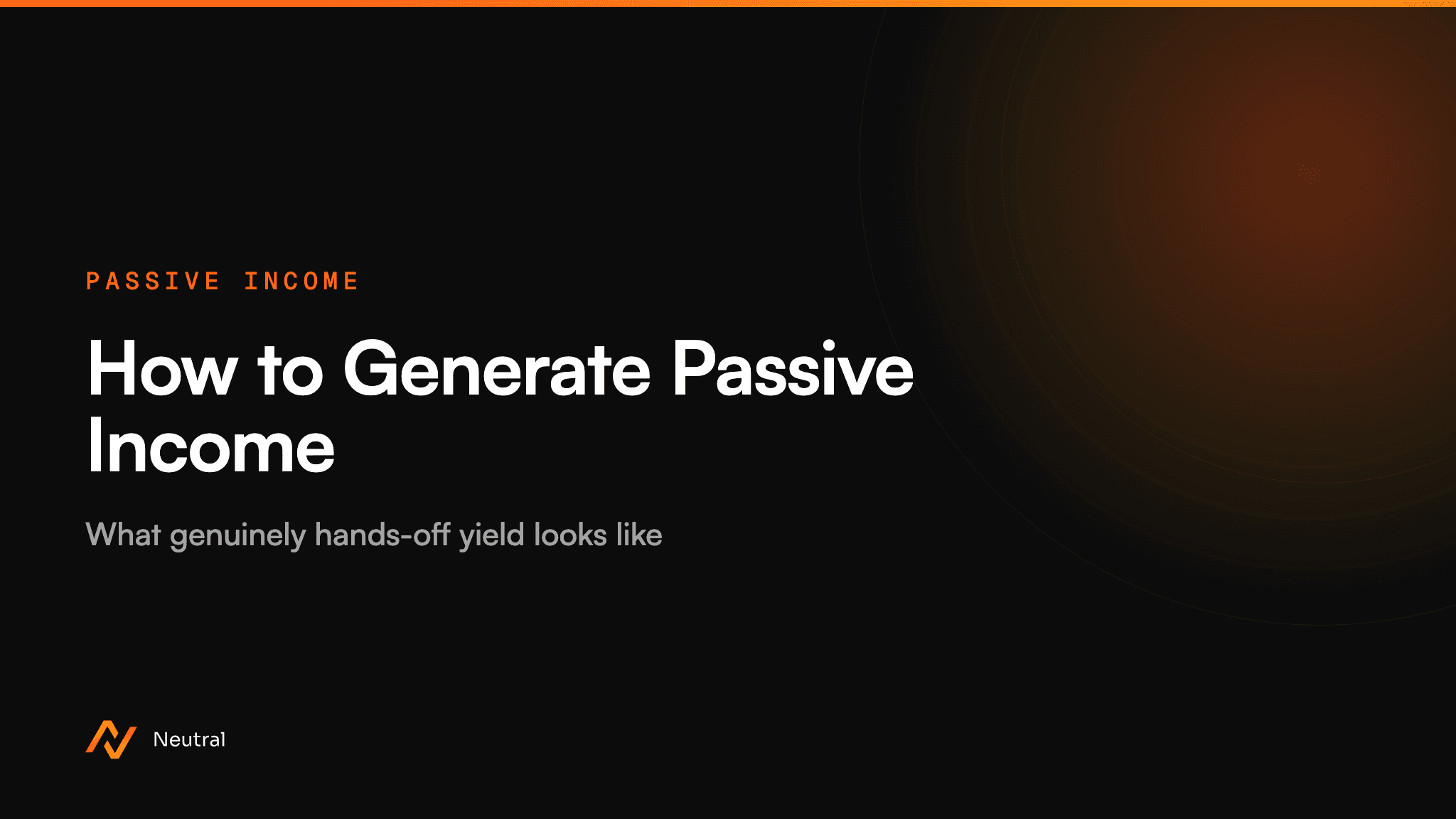 PASSIVE INCOME

How to Generate Passive Income

What genuinely hands-off yield looks like

Neutral